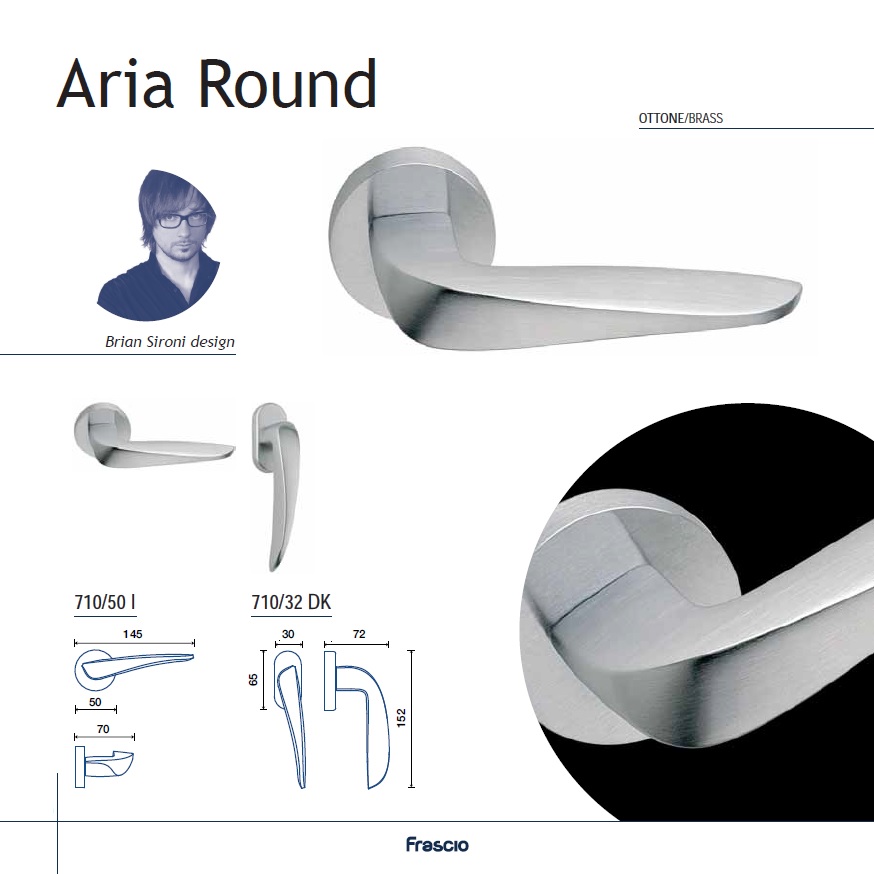 Aria Round

OTTONE/BRASS

Brian Sironi design

710/50 I

145

50

70

710/32 DK

30

72

65

152

Frascio